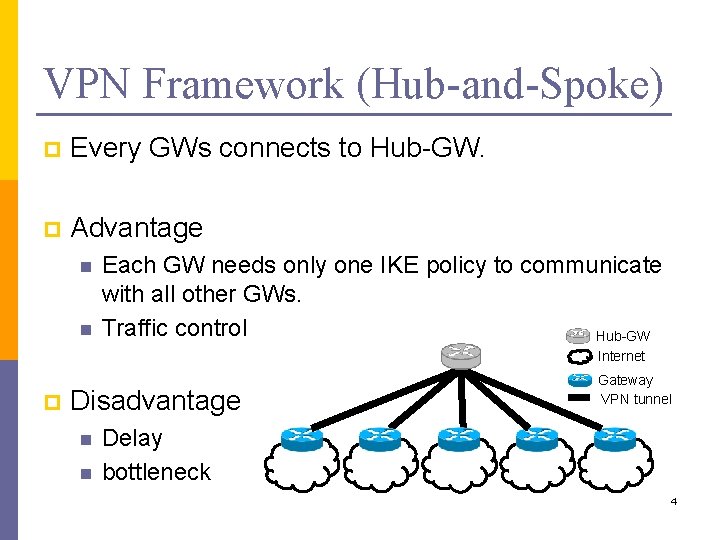 VPN Framework (Hub-and-Spoke)

Every GWs connects to Hub-GW.

Advantage

Each GW needs only one IKE policy to communicate with all other GWs.

Traffic control

Disadvantage

Delay

bottleneck

Hub-GW
Internet
Gateway
VPN tunnel

4